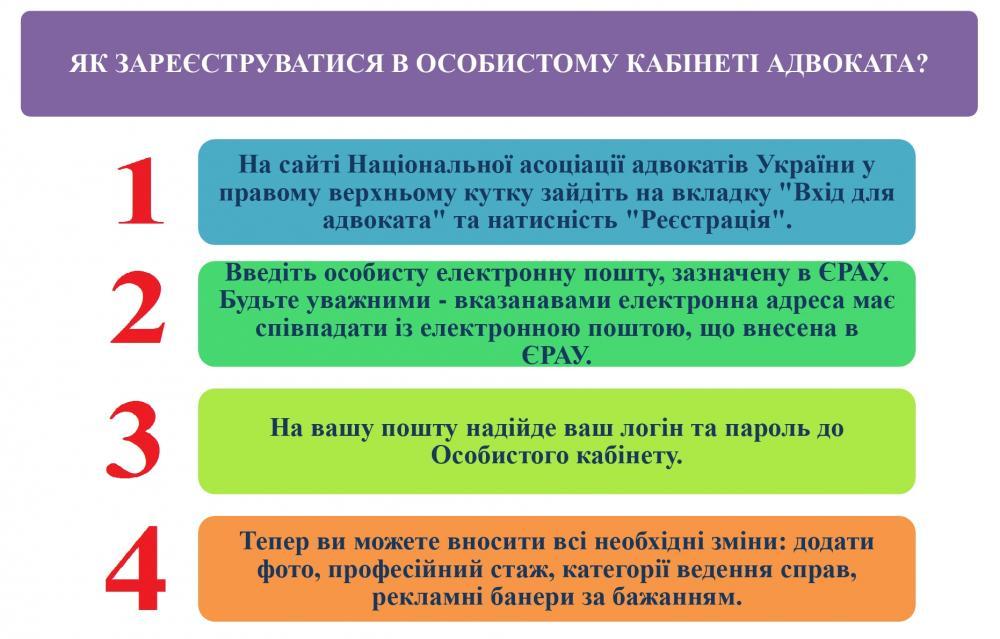 ЯК ЗАРЕЄСТРУВАТИСЯ В ОСОБИСТОМУ КАБІНЕТІ АДВОКАТА?

1

На сайті Національної асоціації адвокатів України у правому верхньому кутку зайдіть на вкладку "Вхід для адвоката" та натисність "Реєстрація".

2

Введіть особисту електронну пошту, зазначену в ЄРАУ. Будьте уважними - вказанавами електронна адреса має співпадати із електронною поштою, що внесена в ЄРАУ.

3

На вашу пошту надійде ваш логін та пароль до Особистого кабінету.

4

Тепер ви можете вносити всі необхідні зміни: додати фото, професійний стаж, категорії ведення справ, рекламні банери за бажанням.